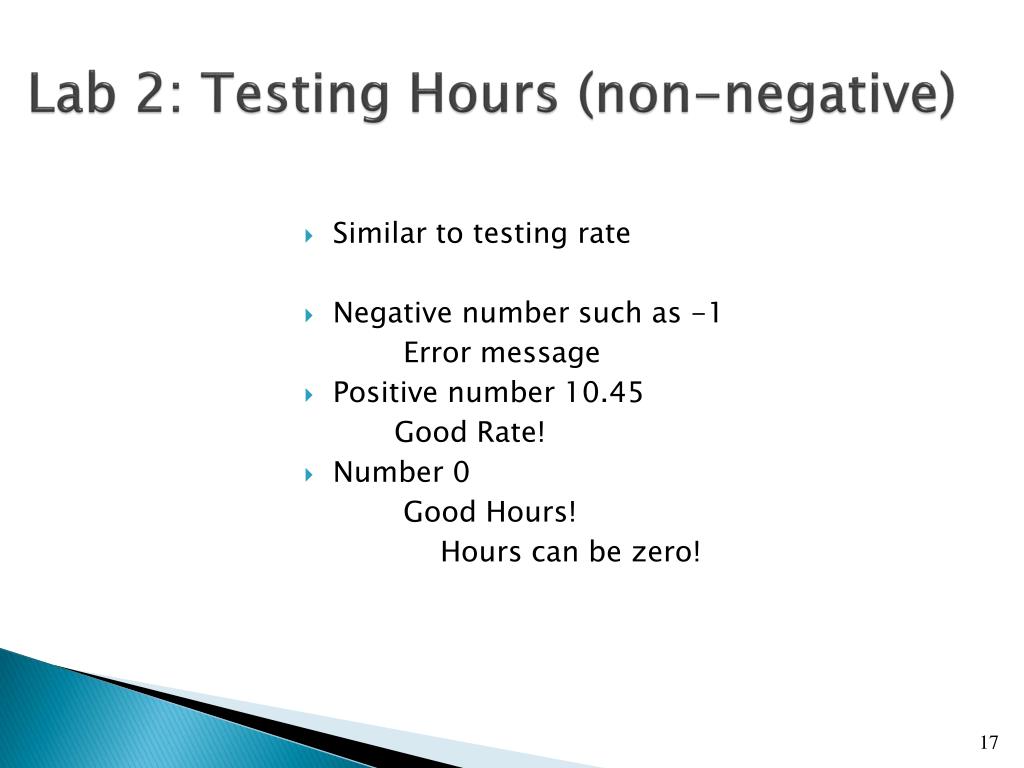 Lab 2: Testing Hours (non-negative)

Similar to testing rate

Negative number such as -1
Error message

Positive number 10.45
Good Rate!

Number 0
Good Hours!
Hours can be zero!

17